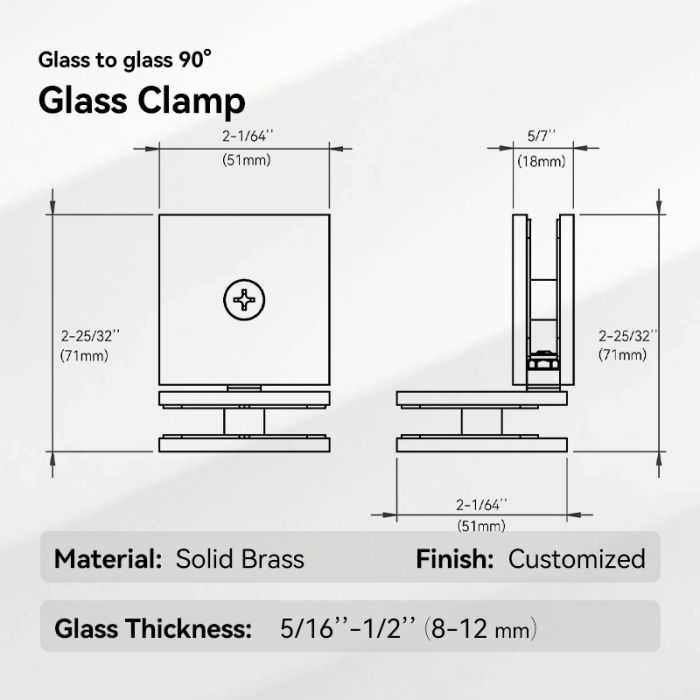 Glass to glass 90°

Glass Clamp

2-1/64''
(51mm)

5/7''
(18mm)

2-25/32''
(71mm)

2-25/32''
(71mm)

2-1/64''
(51mm)

Material: Solid Brass

Finish: Customized

Glass Thickness: 5/16''-1/2'' (8-12 mm)